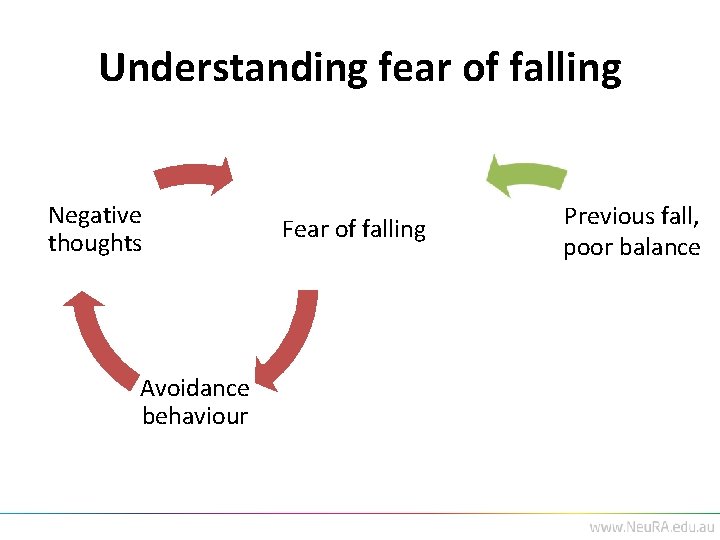 Understanding fear of falling

Negative thoughts

Fear of falling

Previous fall, poor balance

Avoidance behaviour

www.NeuRA.edu.au